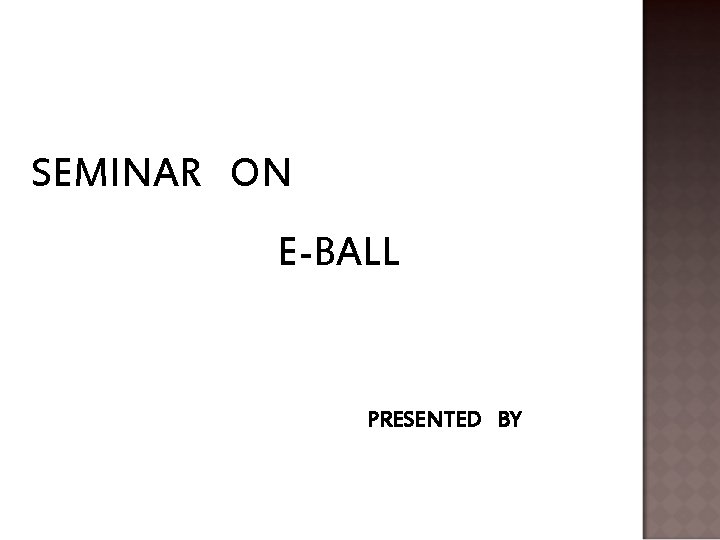 SEMINAR ON

E-BALL

PRESENTED BY